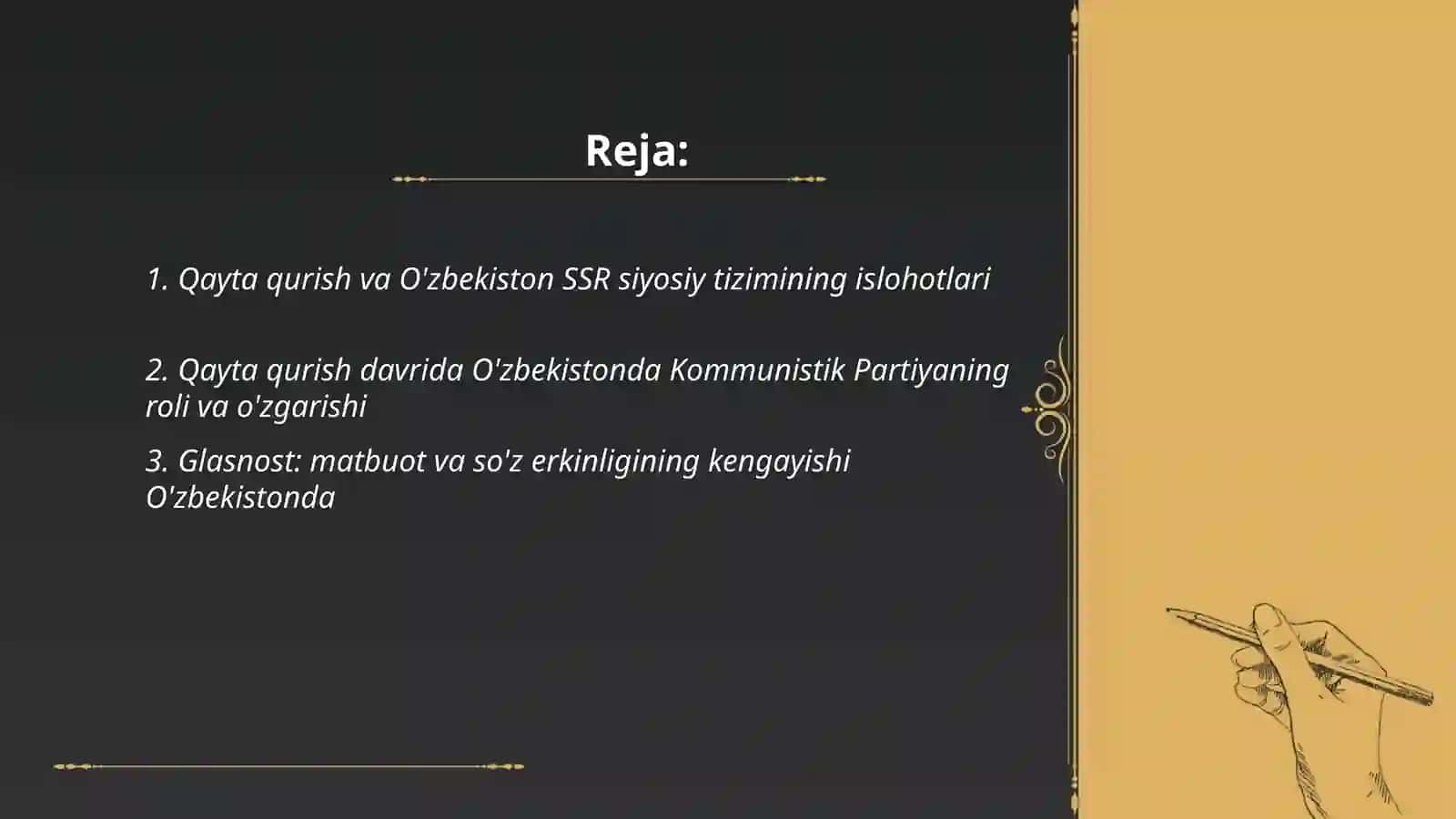 Reja:

1. Qayta qurish va O'zbekiston SSR siyosiy tizimining islohotlari

2. Qayta qurish davrida O'zbekistonda Kommunistik Partiyaning roli va o'zgarishi

3. Glasnost: matbuot va so'z erkinligining kengayishi O'zbekistonda